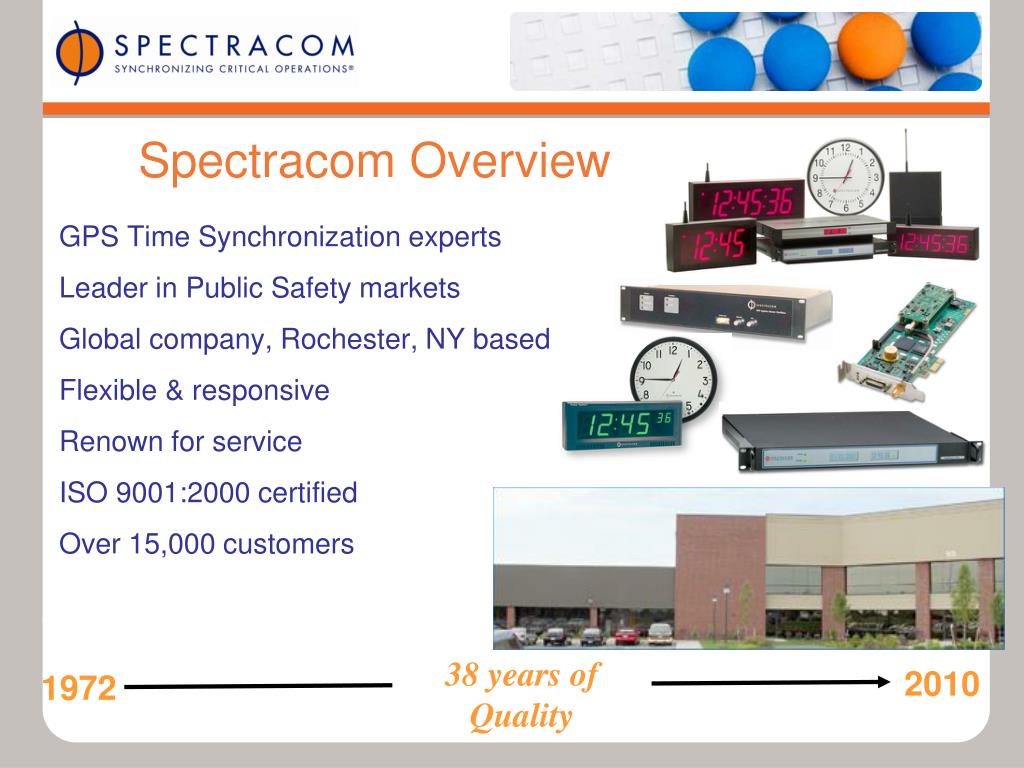 SPECTRACOM
SYNCHRONIZING CRITICAL OPERATIONS®

Spectracom Overview

GPS Time Synchronization experts

Leader in Public Safety markets

Global company, Rochester, NY based

Flexible & responsive

Renown for service

ISO 9001:2000 certified

Over 15,000 customers

12:45:36

12:45

12:45:36

12:45 36

1972

38 years of Quality

2010